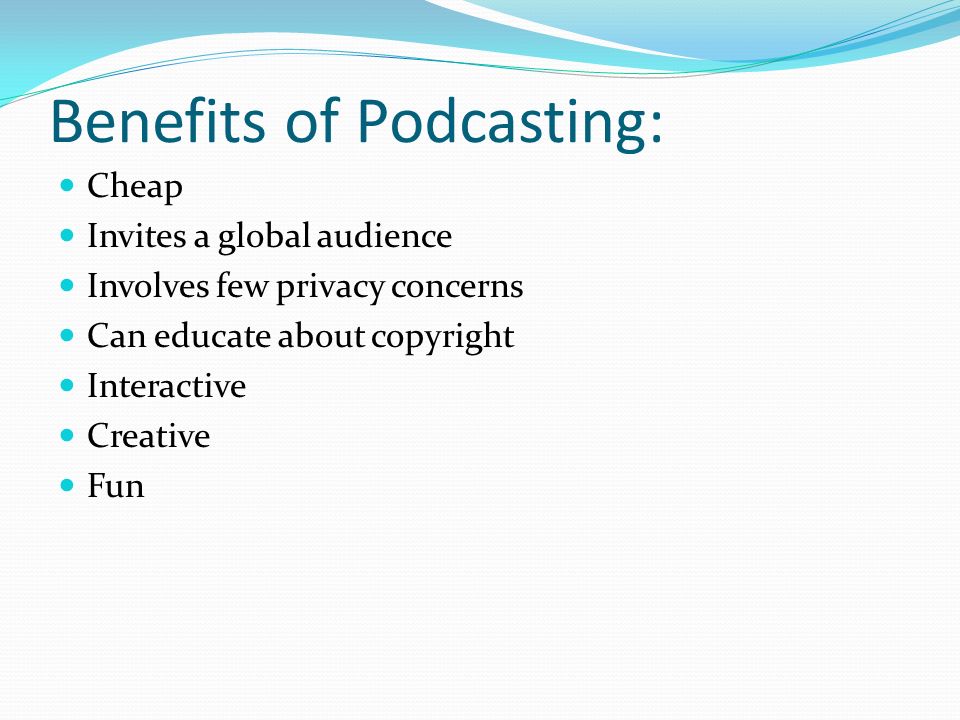 Benefits of Podcasting:

- Cheap
- Invites a global audience
- Involves few privacy concerns
- Can educate about copyright
- Interactive
- Creative
- Fun